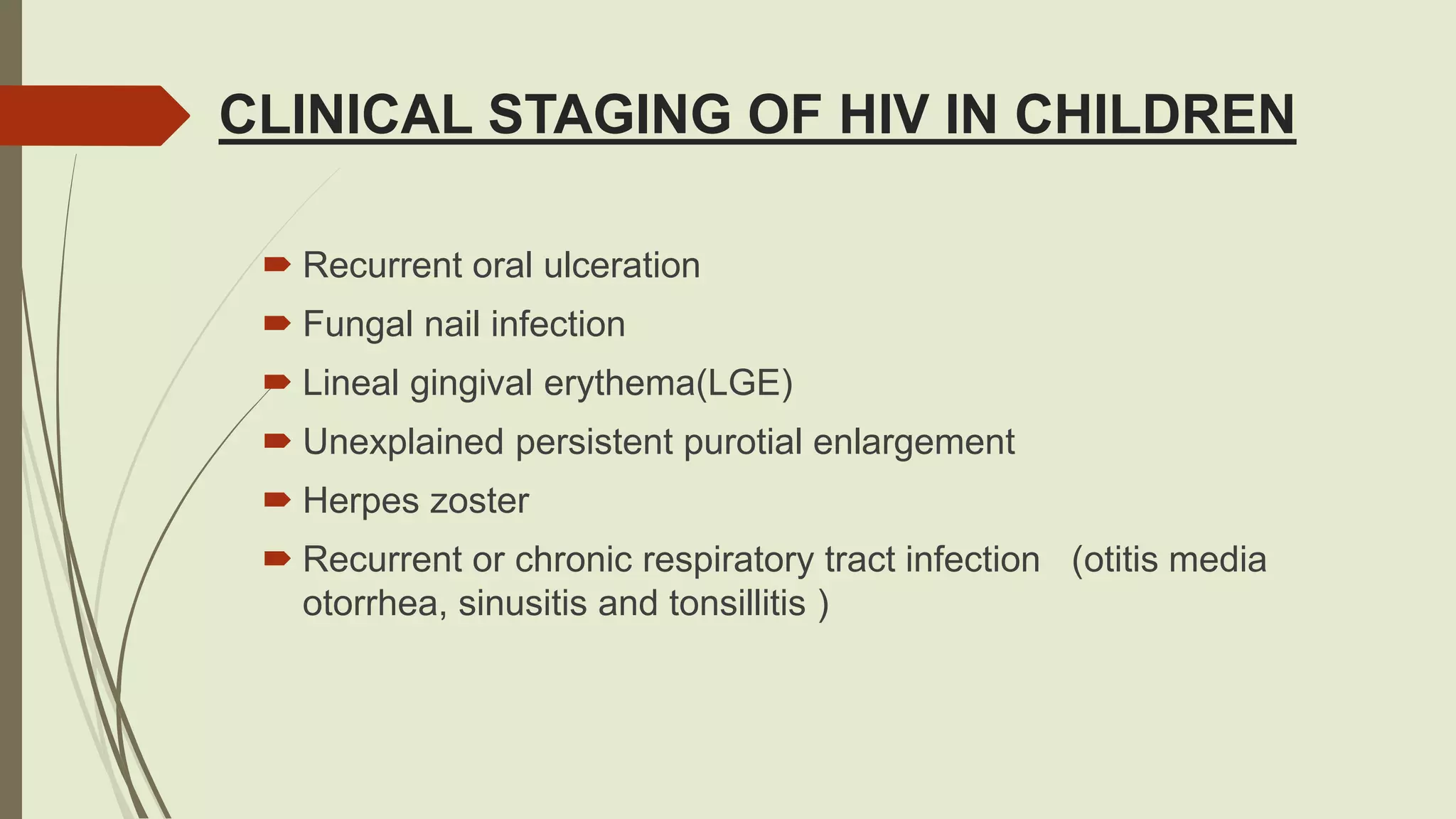 CLINICAL STAGING OF HIV IN CHILDREN

Recurrent oral ulceration

Fungal nail infection

Lineal gingival erythema(LGE)

Unexplained persistent purotial enlargement

Herpes zoster

Recurrent or chronic respiratory tract infection (otitis media otorrhea, sinusitis and tonsillitis )